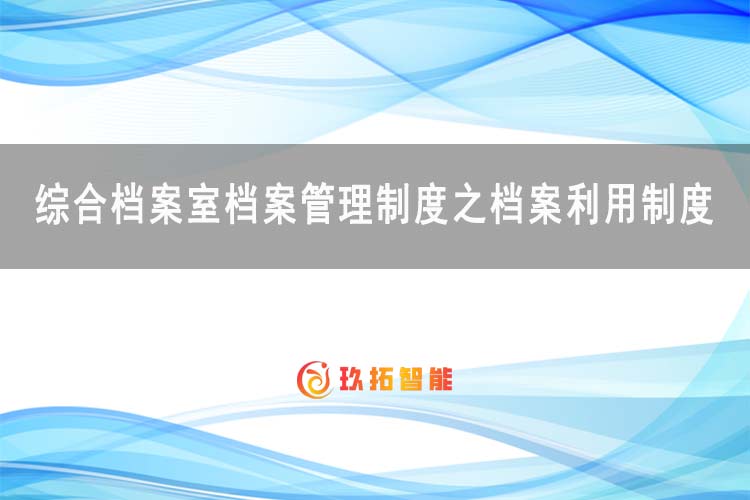 综合档案室档案管理制度之档案利用制度

玖拓智能